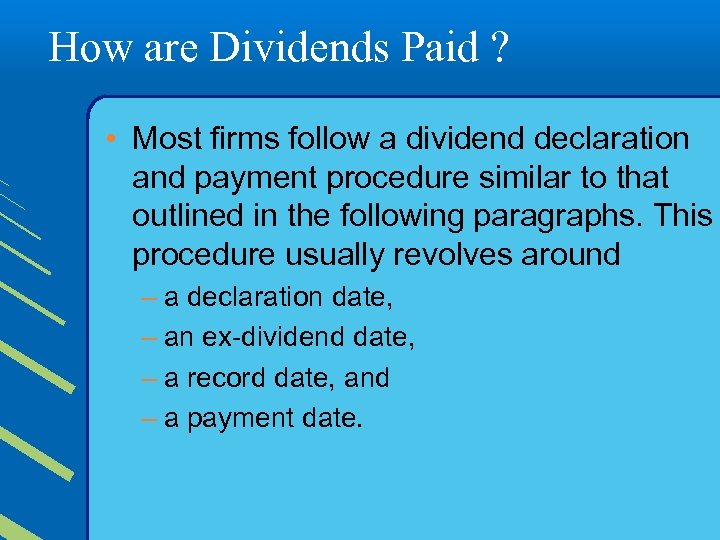 How are Dividends Paid ?

• Most firms follow a dividend declaration and payment procedure similar to that outlined in the following paragraphs. This procedure usually revolves around

– a declaration date,
– an ex-dividend date,
– a record date, and
– a payment date.